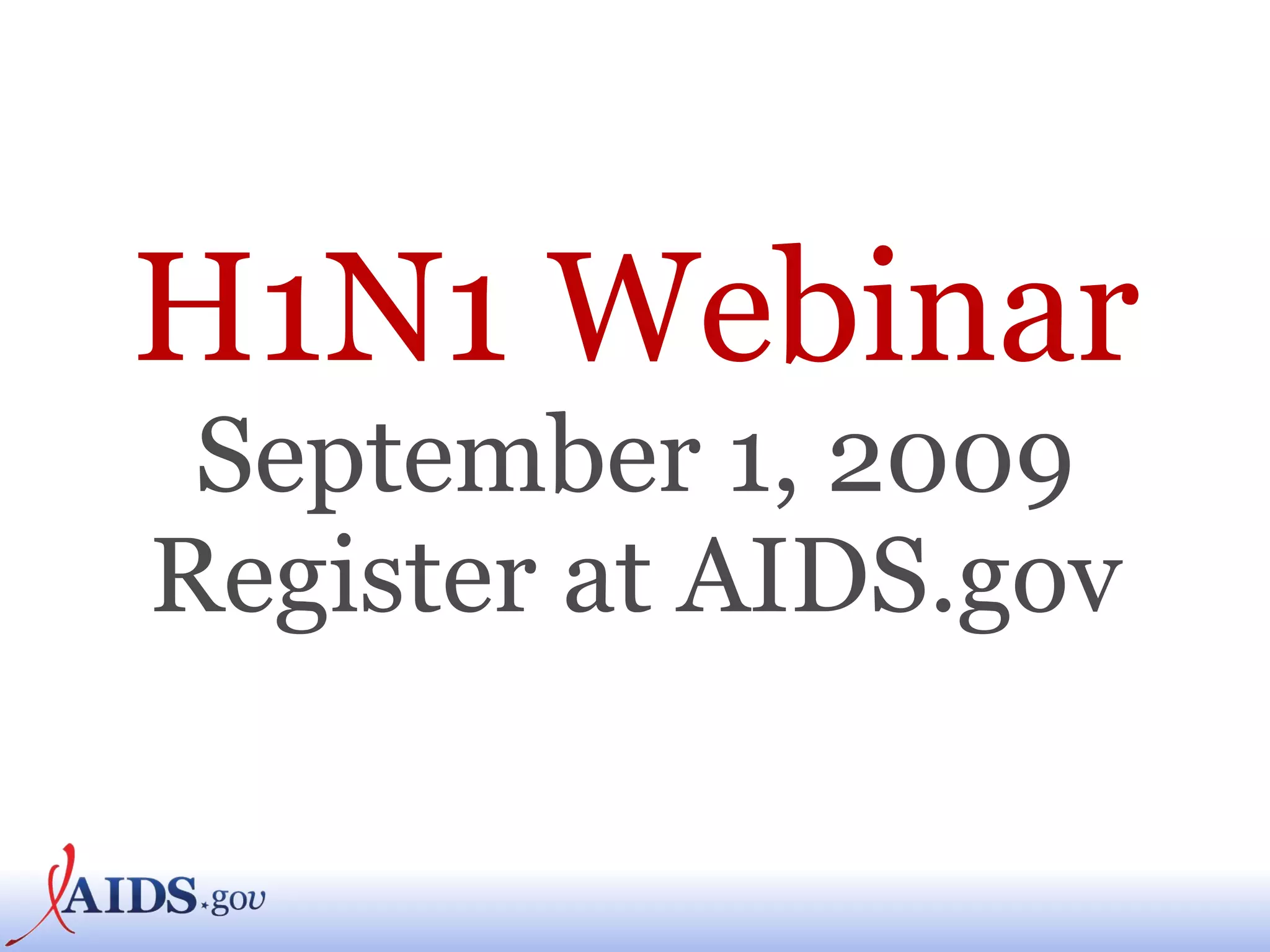 H1N1 Webinar
September 1, 2009
Register at AIDS.gov

AIDS.gov